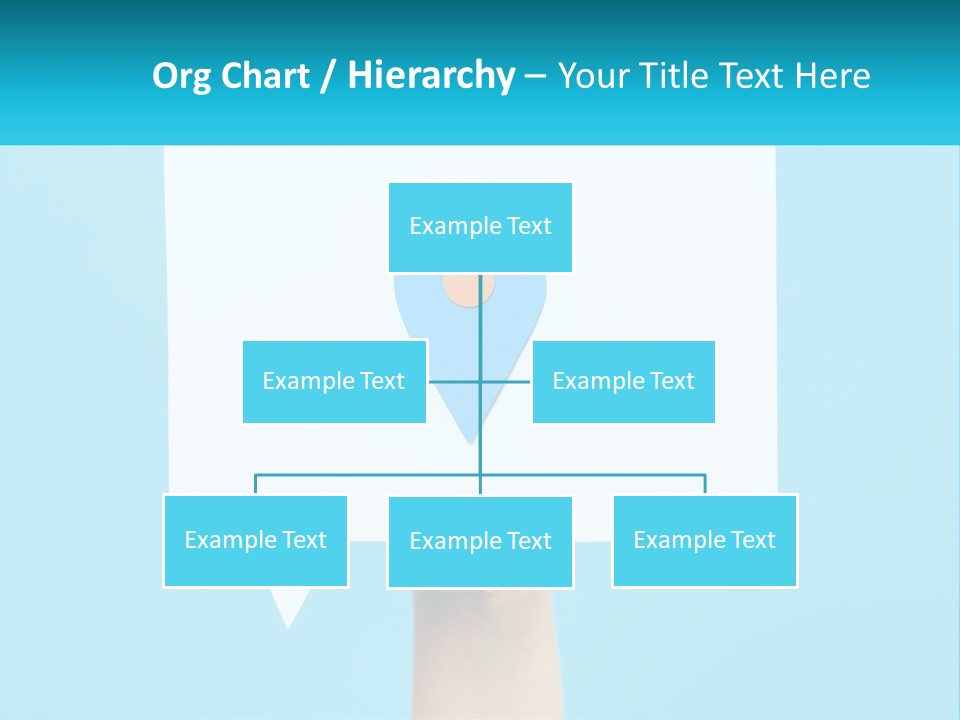 Org Chart / Hierarchy – Your Title Text Here

Example Text

Example Text

Example Text

Example Text

Example Text

Example Text